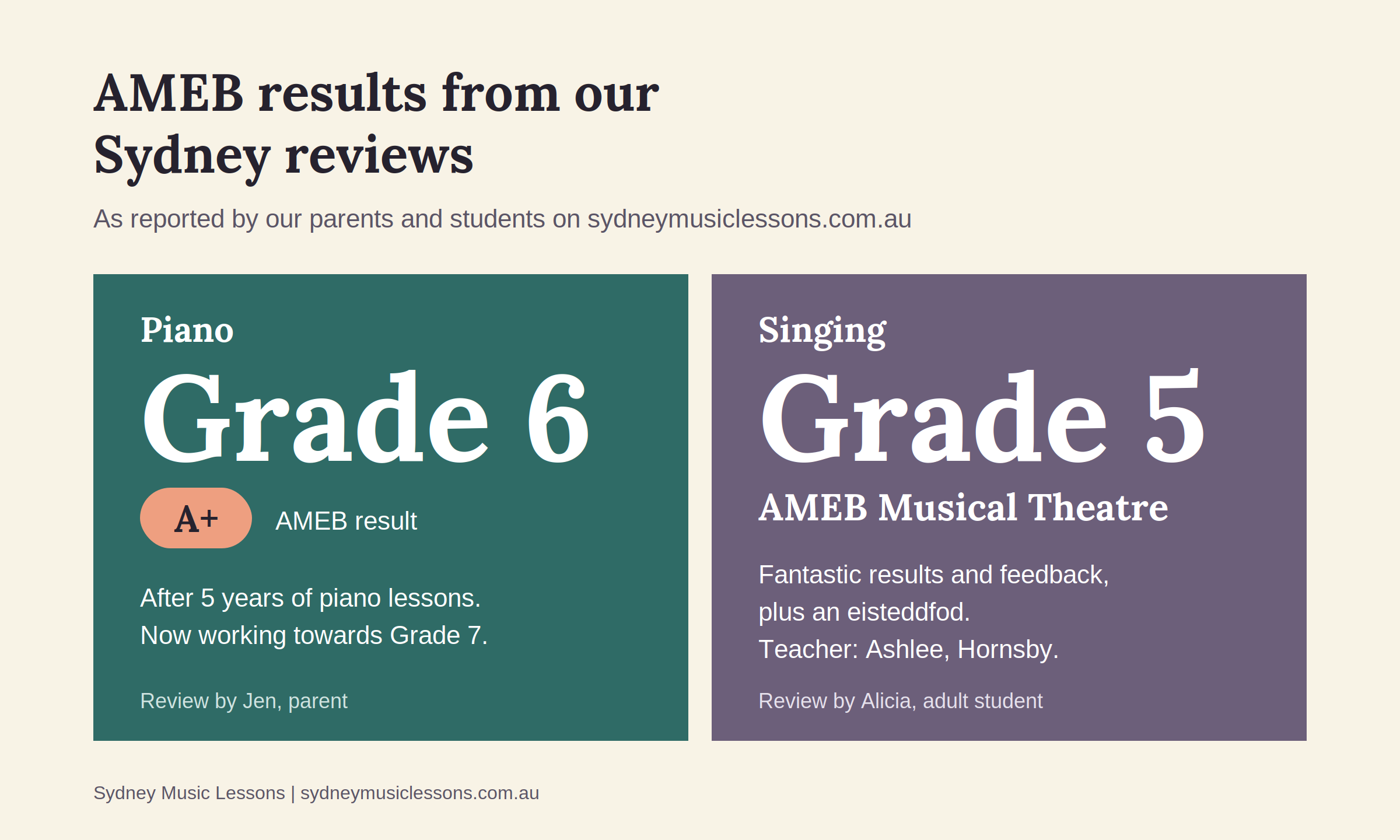 AMEB results from our Sydney reviews

As reported by our parents and students on sydneymusiclessons.com.au

Piano

Grade 6

A+

AMEB result

After 5 years of piano lessons. Now working towards Grade 7.

Review by Jen, parent

Singing

Grade 5

AMEB Musical Theatre

Fantastic results and feedback, plus an eisteddfod. Teacher: Ashlee, Hornsby.

Review by Alicia, adult student

Sydney Music Lessons | sydneymusiclessons.com.au